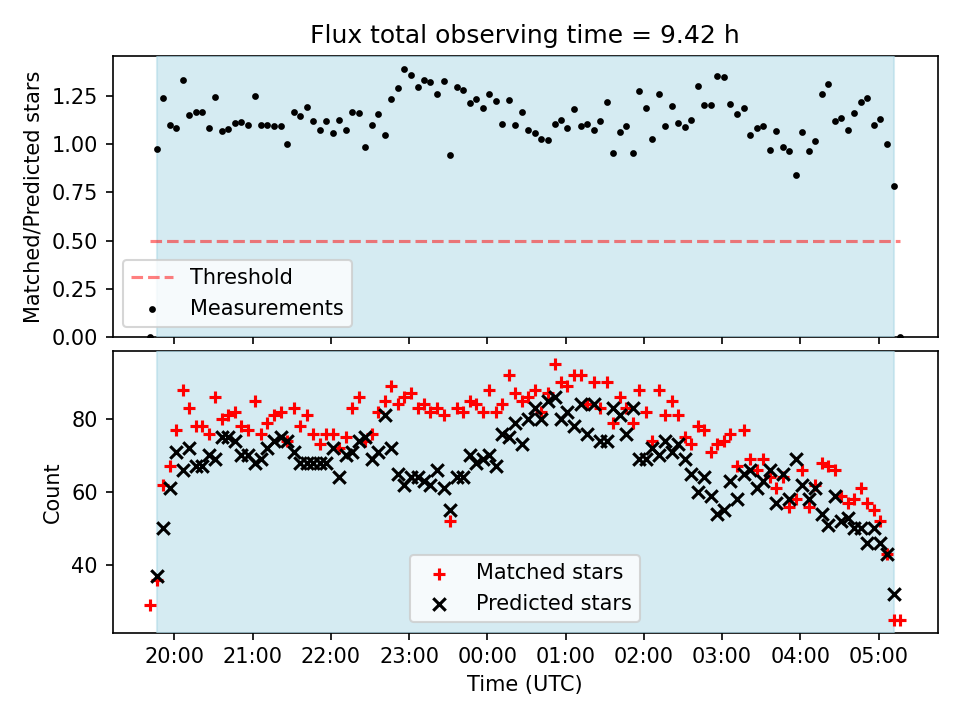 Flux total observing time = 9.42 h

Matched/Predicted stars

1.25
1.00
0.75
0.50
0.25
0.00

Threshold
Measurements

Count

80
60
40

Matched stars
Predicted stars

20:00
21:00
22:00
23:00
00:00
01:00
02:00
03:00
04:00
05:00

Time (UTC)